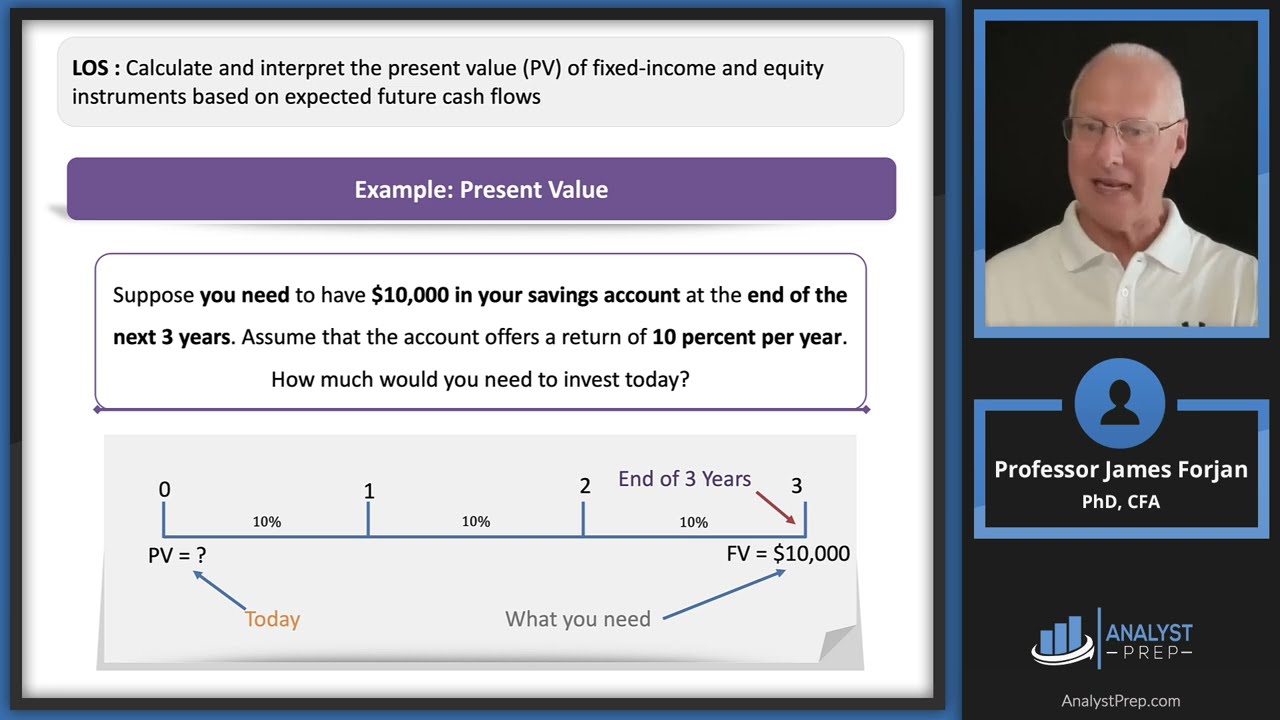 LOS : Calculate and interpret the present value (PV) of fixed-income and equity instruments based on expected future cash flows

Example: Present Value

Suppose you need to have $10,000 in your savings account at the end of the next 3 years. Assume that the account offers a return of 10 percent per year. How much would you need to invest today?

0 1 2 End of 3 Years 3

10% 10% 10%

PV = ? FV = $10,000

Today What you need

Professor James Forjan
PhD, CFA

ANALYST PREP

AnalystPrep.com